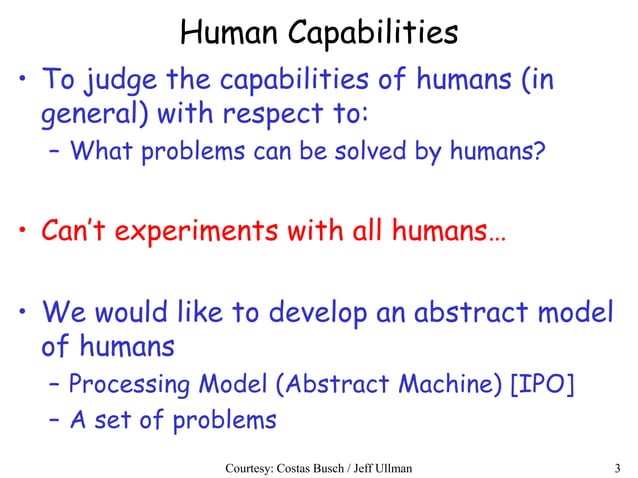 Human Capabilities

• To judge the capabilities of humans (in general) with respect to:
– What problems can be solved by humans?

• Can't experiments with all humans…

• We would like to develop an abstract model of humans
– Processing Model (Abstract Machine) [IPO]
– A set of problems

Courtesy: Costas Busch / Jeff Ullman

3